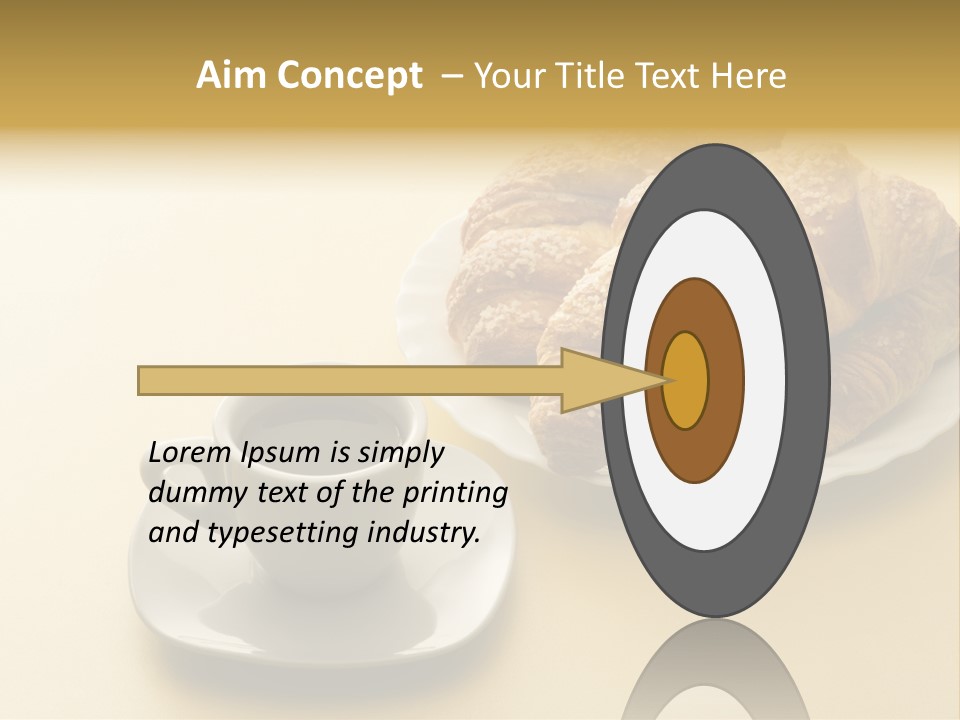 Aim Concept – Your Title Text Here

Lorem Ipsum is simply dummy text of the printing and typesetting industry.